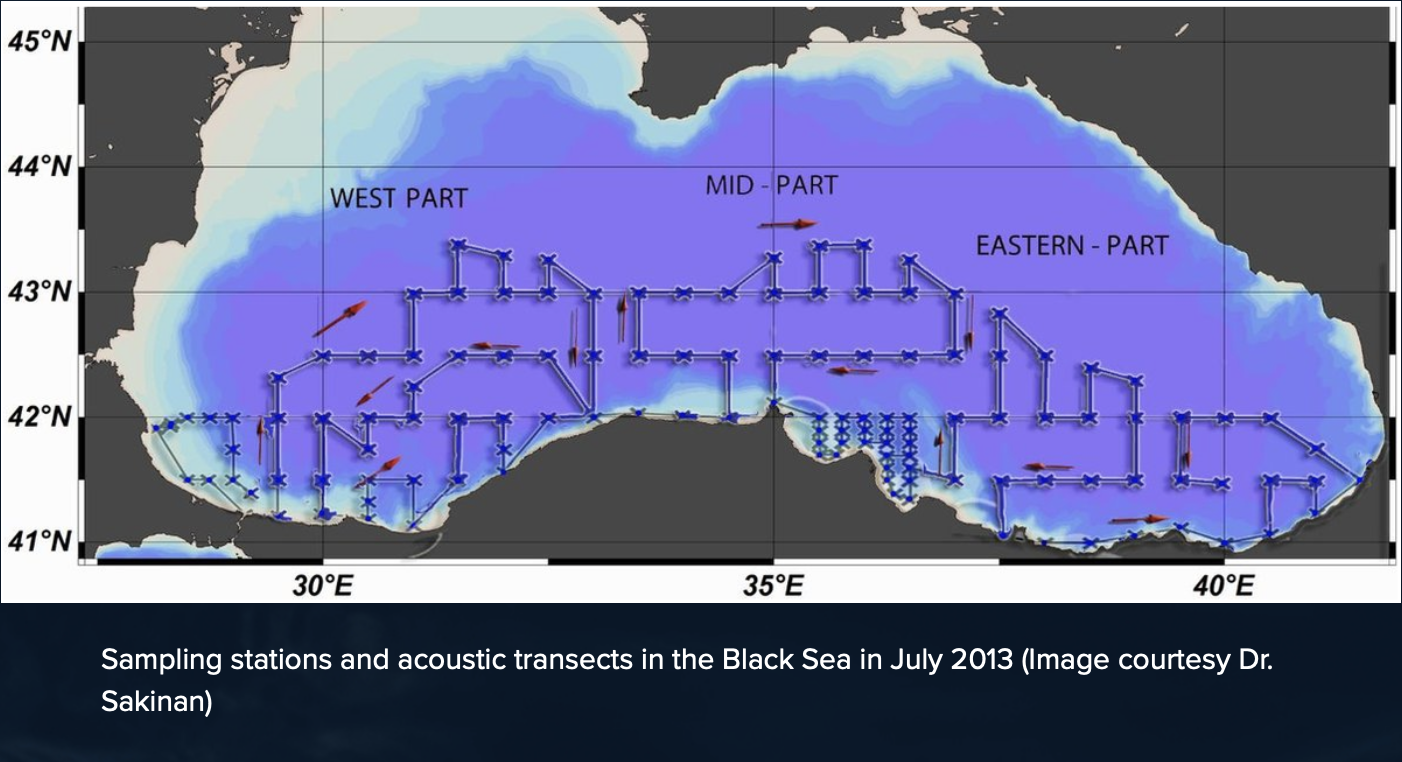 45°N
44°N
43°N
42°N
41°N
WEST PART
MID - PART
EASTERN - PART
30°E
35°E
40°E

Sampling stations and acoustic transects in the Black Sea in July 2013 (Image courtesy Dr. Sakinan)